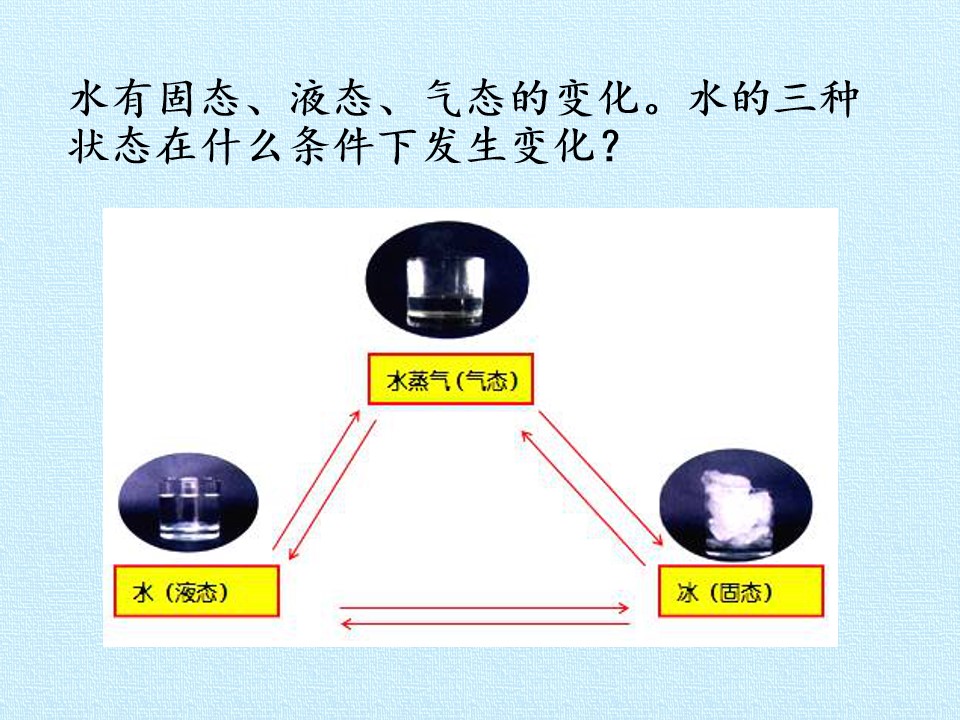 水有固态、液态、气态的变化。水的三种状态在什么条件下发生变化？

水蒸气（气态）

水（液态）

冰（固态）